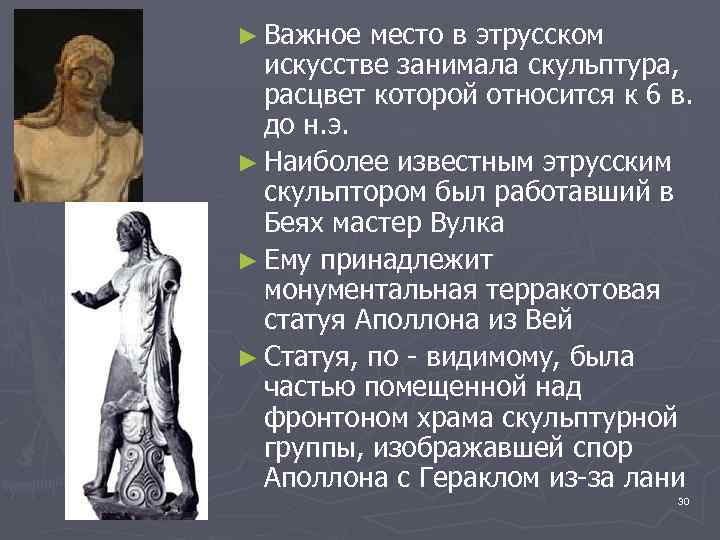 ► Важное место в этрусском искусстве занимала скульптура, расцвет которой относится к 6 в. до н.э.

► Наиболее известным этрусским скульптором был работавший в Беях мастер Вулка

► Ему принадлежит монументальная терракотовая статуя Аполлона из Вей

► Статуя, по - видимому, была частью помещенной над фронтоном храма скульптурной группы, изображавшей спор Аполлона с Гераклом из-за лани

90